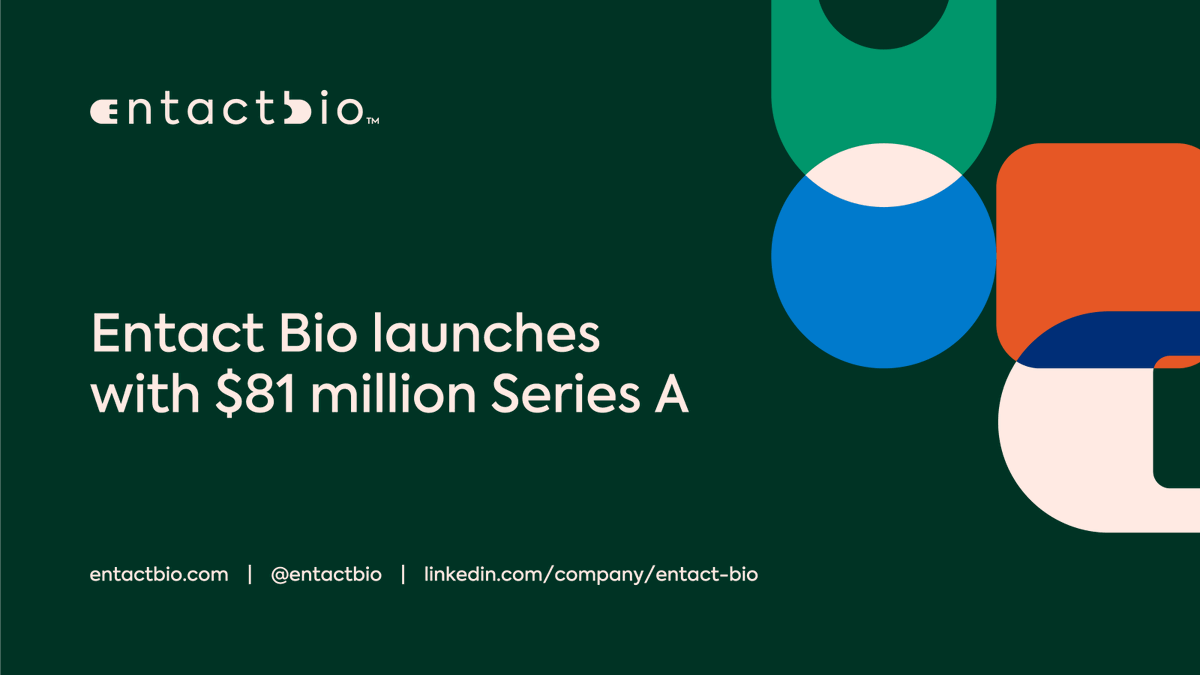 entactbio™

Entact Bio launches with \$81 million Series A

entactbio.com | @entactbio | linkedin.com/company/entact-bio